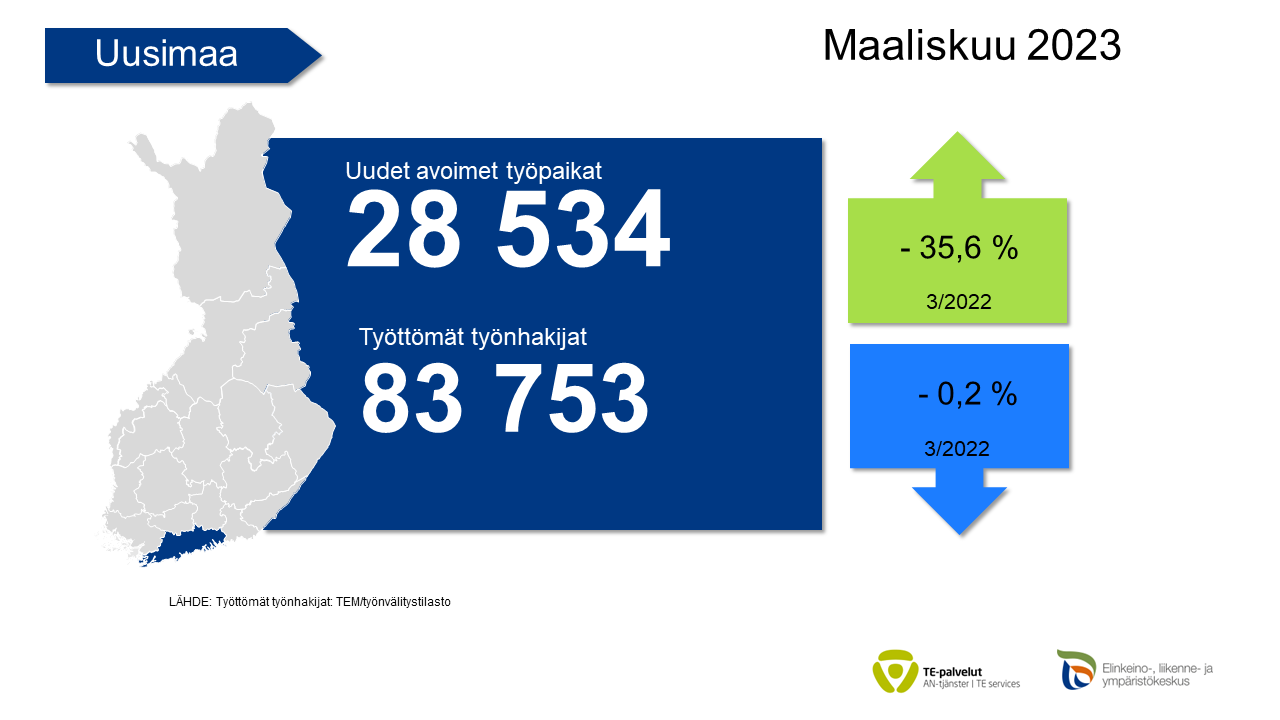 Uusimaa

Maaliskuu 2023

Uudet avoimet työpaikat
28 534

Työttömät työnhakijat
83 753

- 35,6 %
3/2022

- 0,2 %
3/2022

LÄHDE: Työttömät työnhakijat: TEM/työnvälitystilasto

TE-palvelut
AN-tjänster | TE services

Elinkeino-, liikenne- ja ympäristökeskus